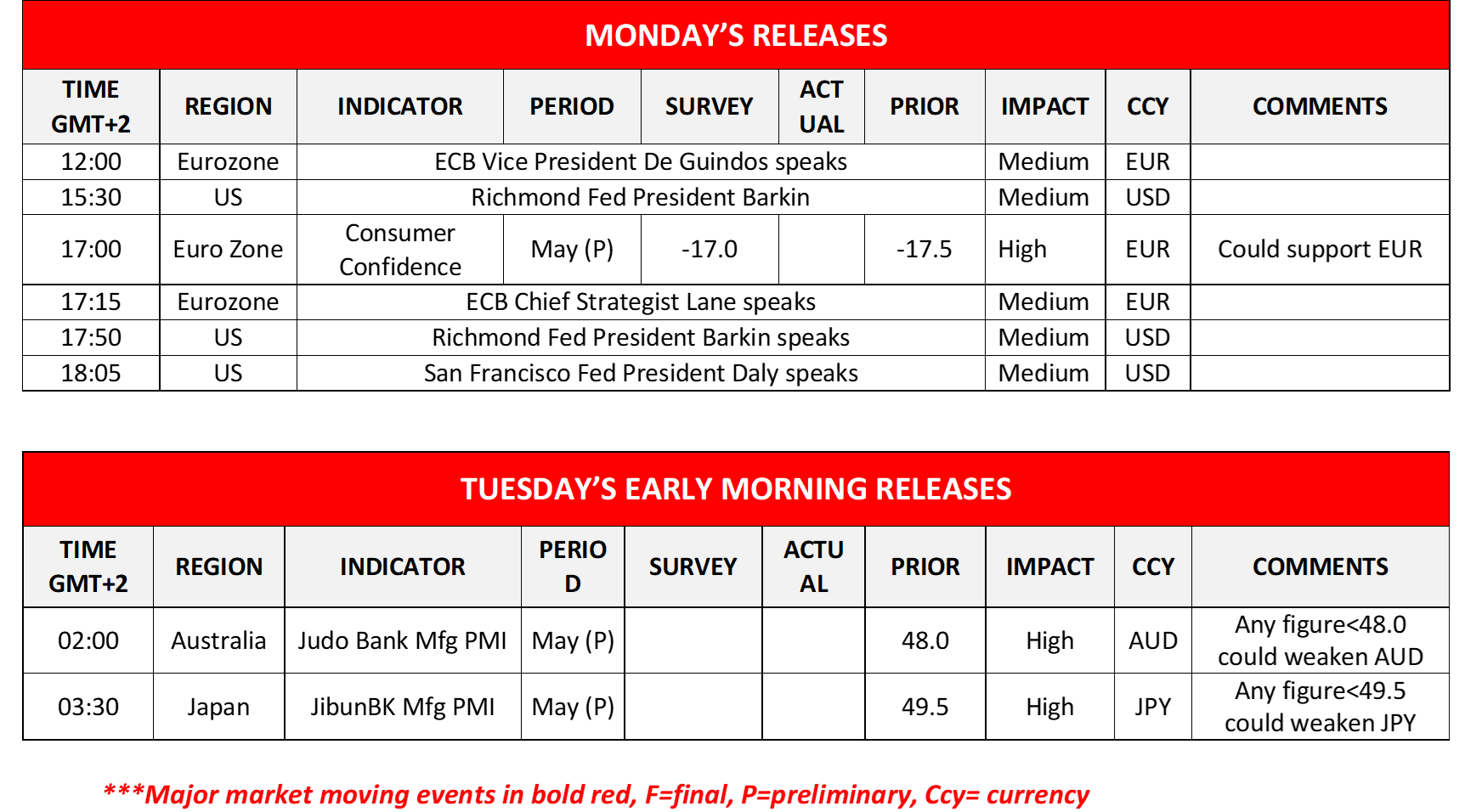 MONDAY'S RELEASES

| TIME GMT+2 | REGION | INDICATOR | PERIOD | SURVEY | ACT UAL | PRIOR | IMPACT | CCY | COMMENTS |
|---|---|---|---|---|---|---|---|---|---|
| 12:00 | Eurozone | ECB Vice President De Guindos speaks | | | | | Medium | EUR | |
| 15:30 | US | Richmond Fed President Barkin | | | | | Medium | USD | |
| 17:00 | Euro Zone | Consumer Confidence | May (P) | -17.0 | | -17.5 | High | EUR | Could support EUR |
| 17:15 | Eurozone | ECB Chief Strategist Lane speaks | | | | | Medium | EUR | |
| 17:50 | US | Richmond Fed President Barkin speaks | | | | | Medium | USD | |
| 18:05 | US | San Francisco Fed President Daly speaks | | | | | Medium | USD | |

TUESDAY'S EARLY MORNING RELEASES

| TIME GMT+2 | REGION | INDICATOR | PERIO D | SURVEY | ACTU AL | PRIOR | IMPACT | CCY | COMMENTS |
|---|---|---|---|---|---|---|---|---|---|
| 02:00 | Australia | Judo Bank Mfg PMI | May (P) | | | 48.0 | High | AUD | Any figure<48.0 could weaken AUD |
| 03:30 | Japan | JibunBK Mfg PMI | May (P) | | | 49.5 | High | JPY | Any figure<49.5 could weaken JPY |

***Major market moving events in bold red, F=final, P=preliminary, Ccy= currency